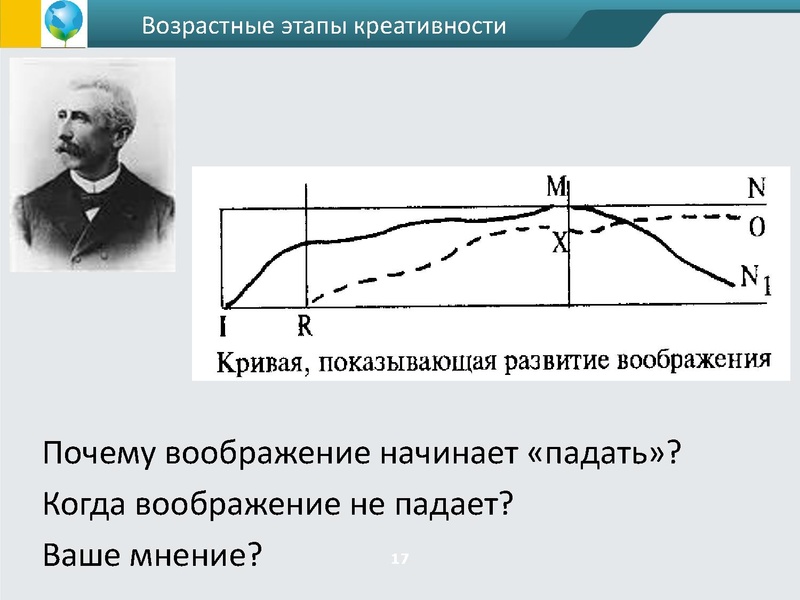 Возрастные этапы креативности

M
N
O
X
$N_1$
I
R
Кривая, показывающая развитие воображения

Почему воображение начинает «падать»?

Когда воображение не падает?

Ваше мнение?

17